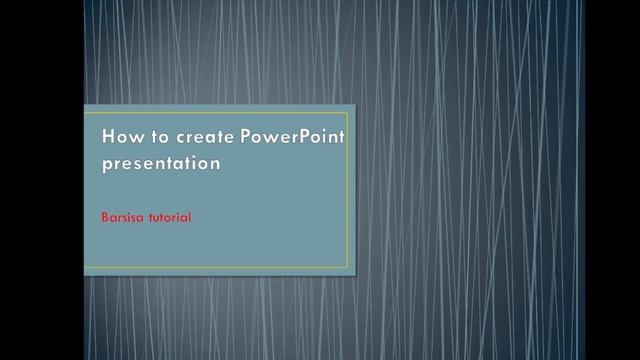 How to create PowerPoint presentation

Barsisa tutorial